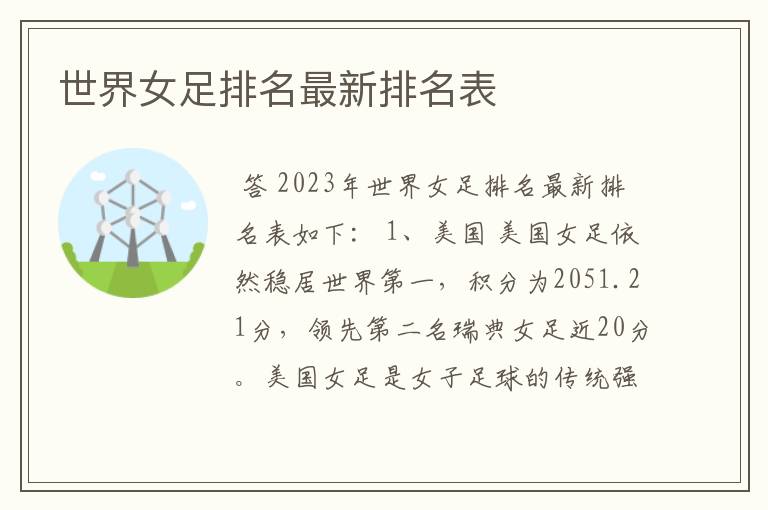 世界女足排名最新排名表

答 2023年世界女足排名最新排名表如下： 1、美国 美国女足依然稳居世界第一，积分为2051.21分，领先第二名瑞典女足近20分。美国女足是女子足球的传统强